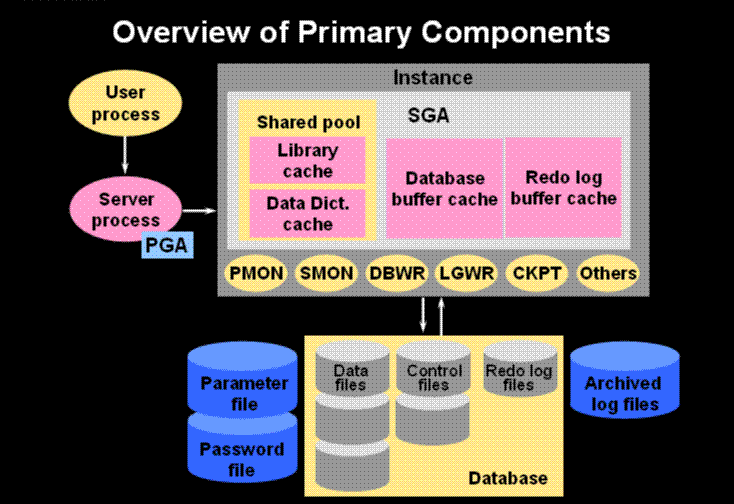 Overview of Primary Components

User process

Server process

PGA

Instance

SGA

Shared pool

Library cache

Data Dict. cache

Database buffer cache

Redo log buffer cache

PMON

SMON

DBWR

LGWR

CKPT

Others

Parameter file

Password file

Data files

Control files

Redo log files

Database

Archived log files